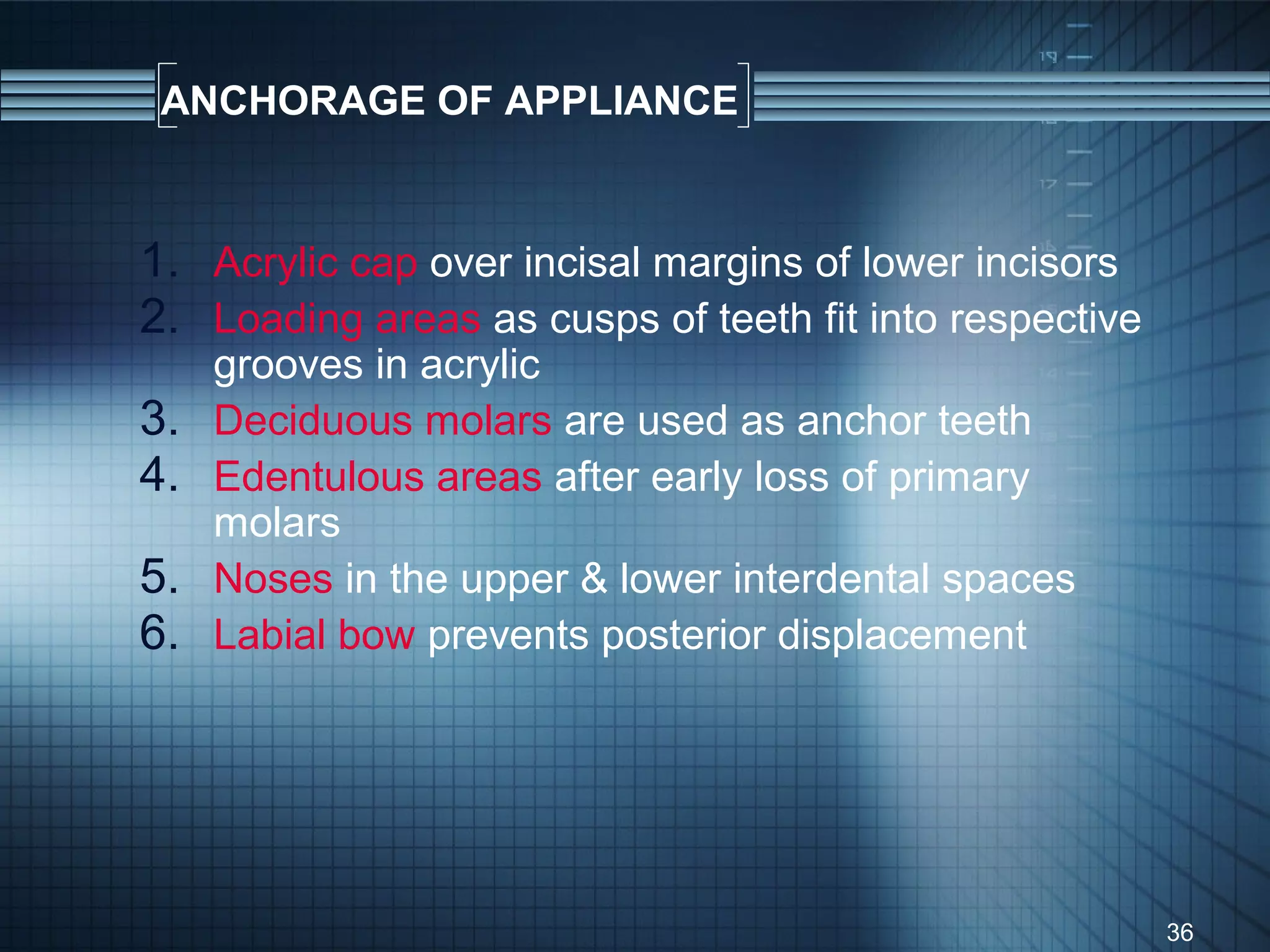 ANCHORAGE OF APPLIANCE

1. Acrylic cap over incisal margins of lower incisors
2. Loading areas as cusps of teeth fit into respective grooves in acrylic
3. Deciduous molars are used as anchor teeth
4. Edentulous areas after early loss of primary molars
5. Noses in the upper & lower interdental spaces
6. Labial bow prevents posterior displacement

36